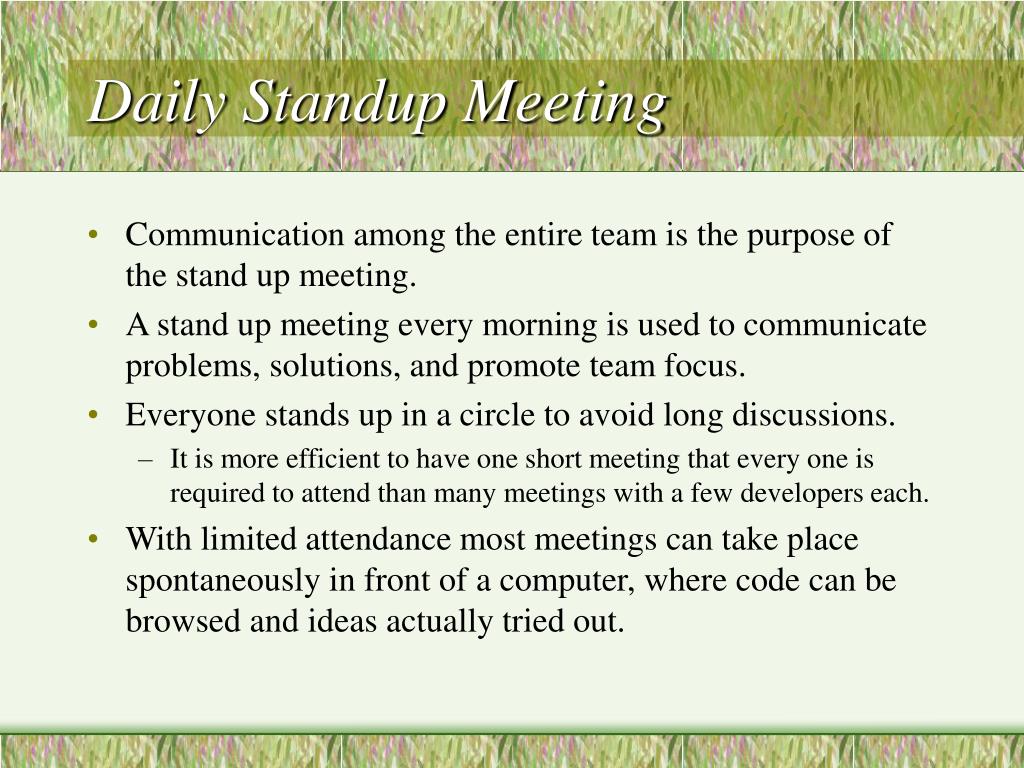 Daily Standup Meeting

• Communication among the entire team is the purpose of the stand up meeting.
• A stand up meeting every morning is used to communicate problems, solutions, and promote team focus.
• Everyone stands up in a circle to avoid long discussions.
– It is more efficient to have one short meeting that every one is required to attend than many meetings with a few developers each.
• With limited attendance most meetings can take place spontaneously in front of a computer, where code can be browsed and ideas actually tried out.